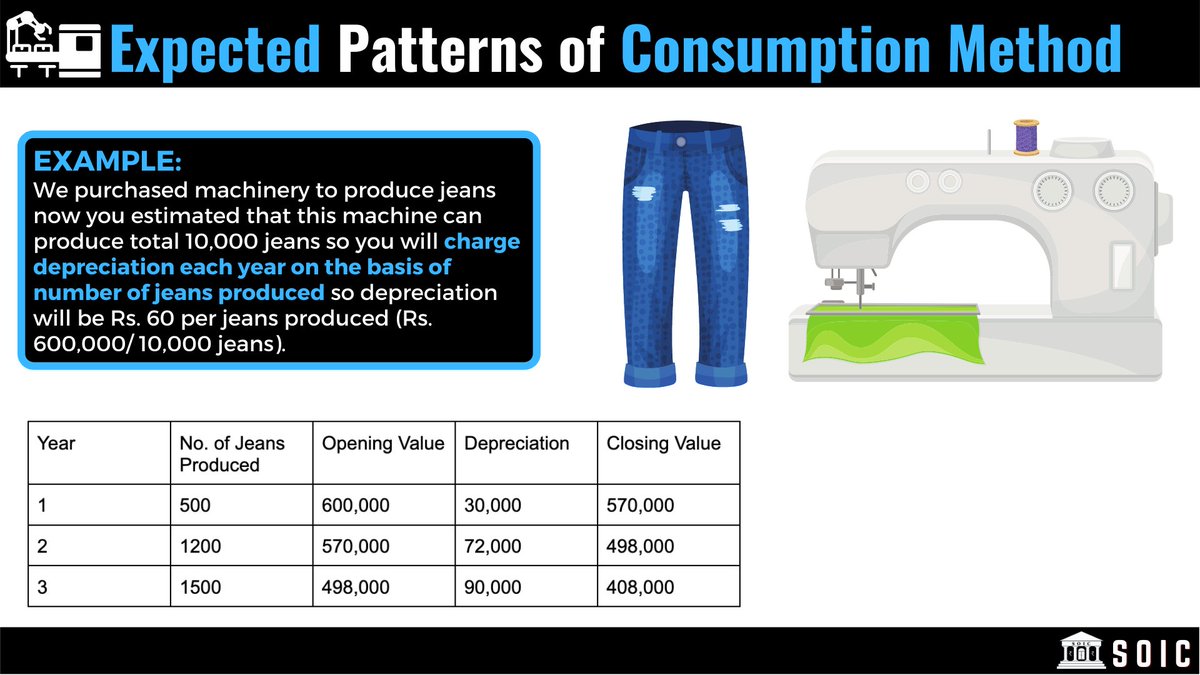 Expected Patterns of Consumption Method

EXAMPLE:
We purchased machinery to produce jeans now you estimated that this machine can produce total 10,000 jeans so you will charge depreciation each year on the basis of number of jeans produced so depreciation will be Rs. 60 per jeans produced (Rs. 600,000/ 10,000 jeans).

| Year | No. of Jeans Produced | Opening Value | Depreciation | Closing Value |
|---|---|---|---|---|
| 1 | 500 | 600,000 | 30,000 | 570,000 |
| 2 | 1200 | 570,000 | 72,000 | 498,000 |
| 3 | 1500 | 498,000 | 90,000 | 408,000 |

SOIC